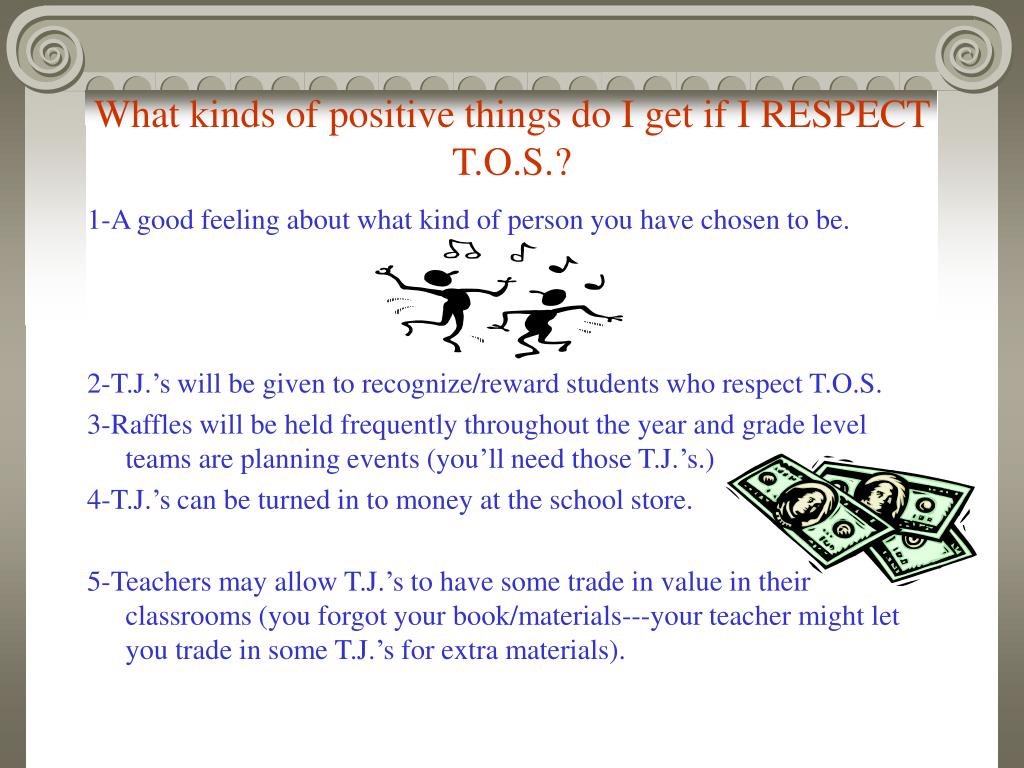 What kinds of positive things do I get if I RESPECT T.O.S.?

1-A good feeling about what kind of person you have chosen to be.

2-T.J.’s will be given to recognize/reward students who respect T.O.S.

3-Raffles will be held frequently throughout the year and grade level teams are planning events (you’ll need those T.J.’s.)

4-T.J.’s can be turned in to money at the school store.

5-Teachers may allow T.J.’s to have some trade in value in their classrooms (you forgot your book/materials---your teacher might let you trade in some T.J.’s for extra materials).